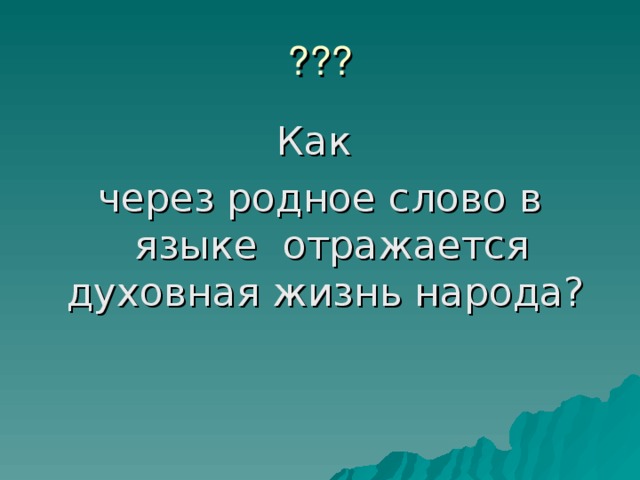 ???

Как
через родное слово в языке отражается духовная жизнь народа?